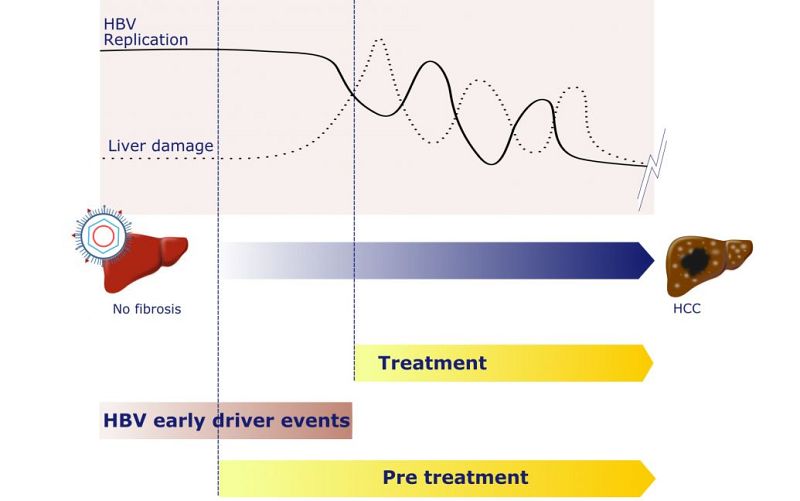 HBV Replication

Liver damage

No fibrosis

HCC

Treatment

HBV early driver events

Pre treatment